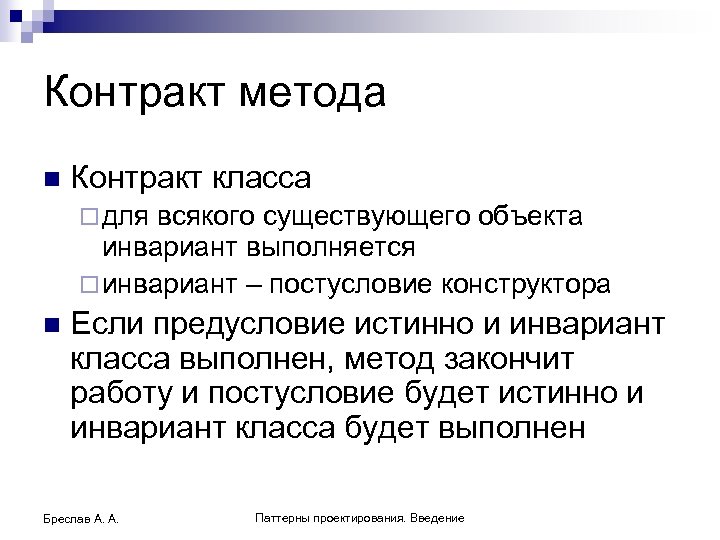 Контракт метода

■ Контракт класса
 □ для всякого существующего объекта инвариант выполняется
 □ инвариант – постусловие конструктора
■ Если предусловие истинно и инвариант класса выполнен, метод закончит работу и постусловие будет истинно и инвариант класса будет выполнен

Бреслав А. А.

Паттерны проектирования. Введение